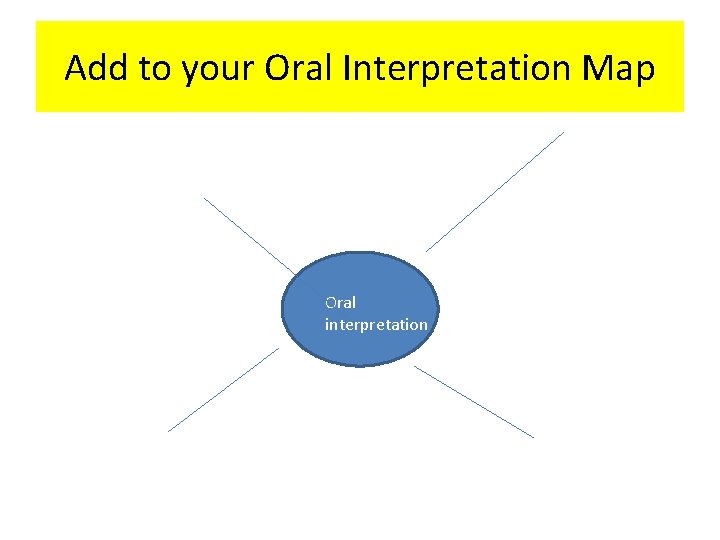 Add to your Oral Interpretation Map

Oral interpretation